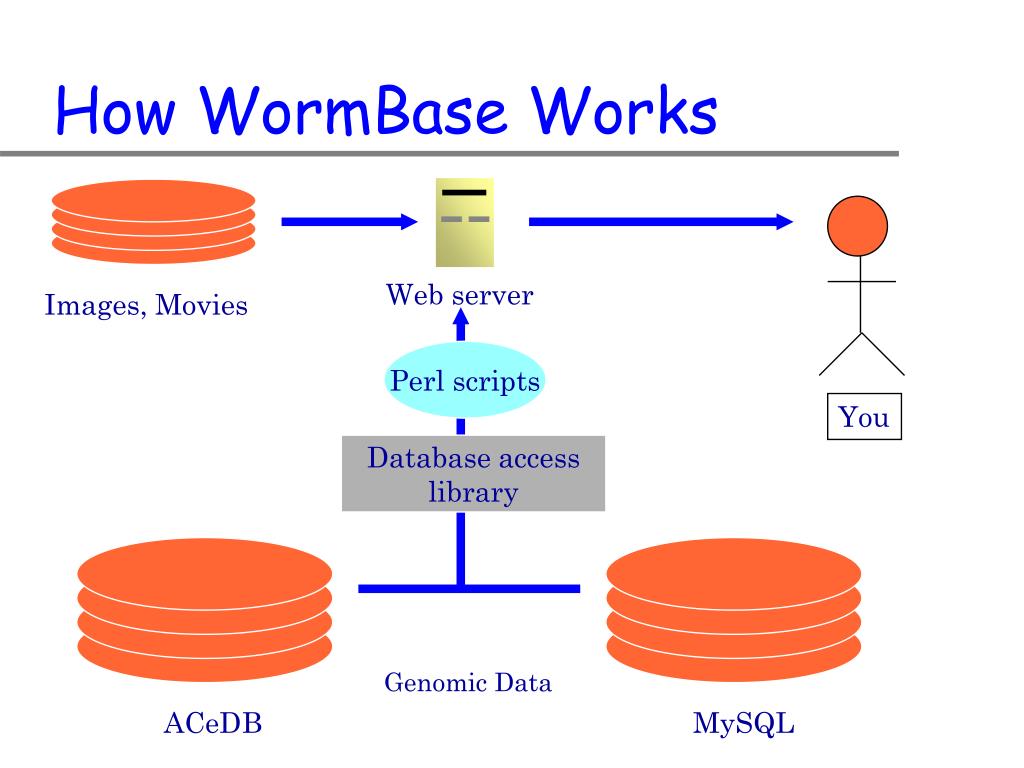 How WormBase Works

Images, Movies

Web server

Perl scripts

You

Database access library

Genomic Data

ACeDB

MySQL